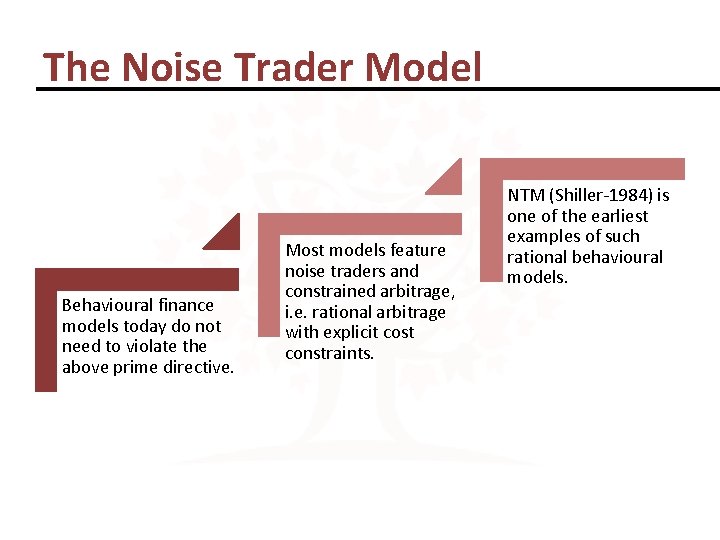 The Noise Trader Model

Behavioural finance models today do not need to violate the above prime directive.

Most models feature noise traders and constrained arbitrage, i.e. rational arbitrage with explicit cost constraints.

NTM (Shiller-1984) is one of the earliest examples of such rational behavioural models.